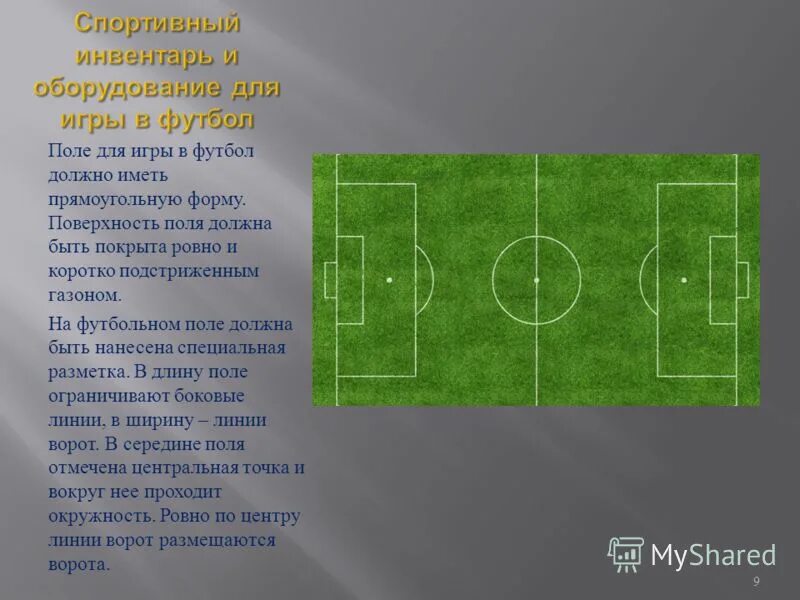 Спортивный инвентарь и оборудование для игры в футбол

Поле для игры в футбол должно иметь прямоугольную форму. Поверхность поля должна быть покрыта ровно и коротко подстриженным газоном.

На футбольном поле должна быть нанесена специальная разметка. В длину поле ограничивают боковые линии, в ширину – линии ворот. В середине поля отмечена центральная точка и вокруг нее проходит окружность. Ровно по центру линии ворот размещаются ворота.

MyShared

9